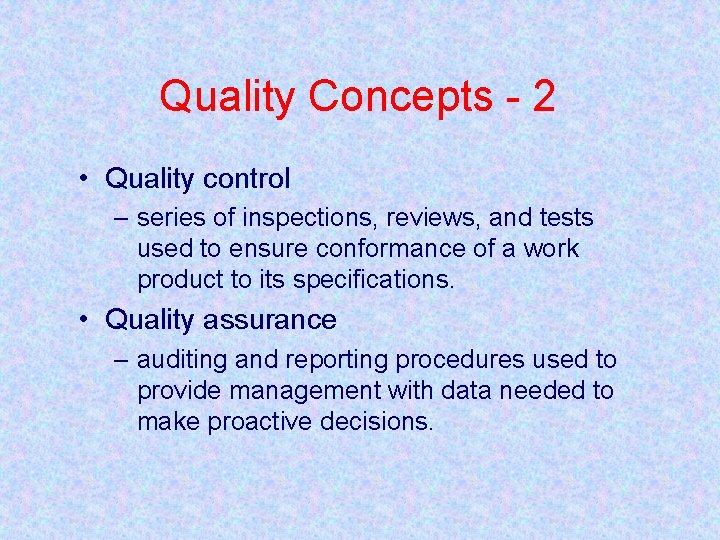 Quality Concepts - 2

• Quality control
– series of inspections, reviews, and tests used to ensure conformance of a work product to its specifications.

• Quality assurance
– auditing and reporting procedures used to provide management with data needed to make proactive decisions.